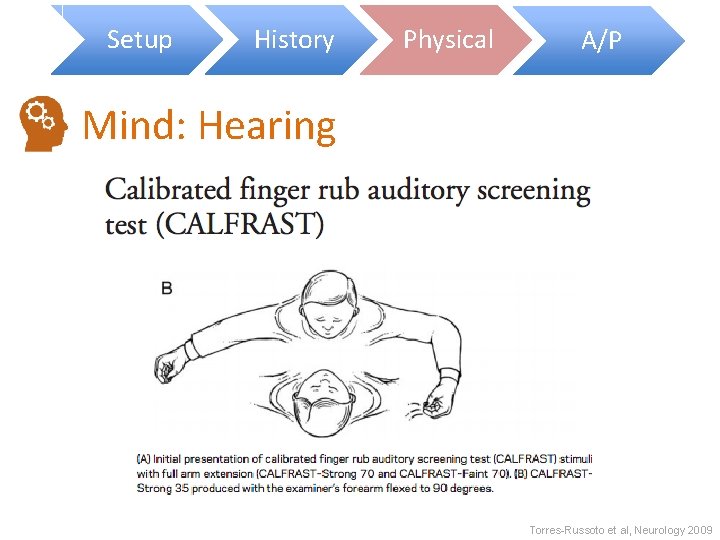 Setup History Physical A/P

Mind: Hearing

Calibrated finger rub auditory screening test (CALFRAST)

B

(A) Initial presentation of calibrated finger rub auditory screening test (CALFRAST) stimuli with full arm extension (CALFRAST-Strong 70 and CALFRAST-Faint 70). (B) CALFRAST-Strong 35 produced with the examiner's forearm flexed to 90 degrees.

Torres-Russoto et al, Neurology 2009